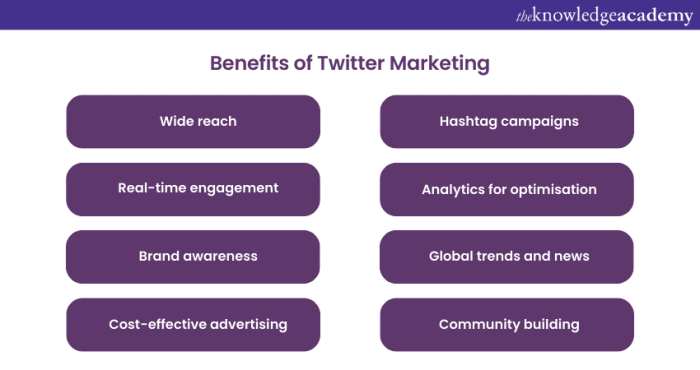 theknowledgeacademy

Benefits of Twitter Marketing

Wide reach

Real-time engagement

Brand awareness

Cost-effective advertising

Hashtag campaigns

Analytics for optimisation

Global trends and news

Community building